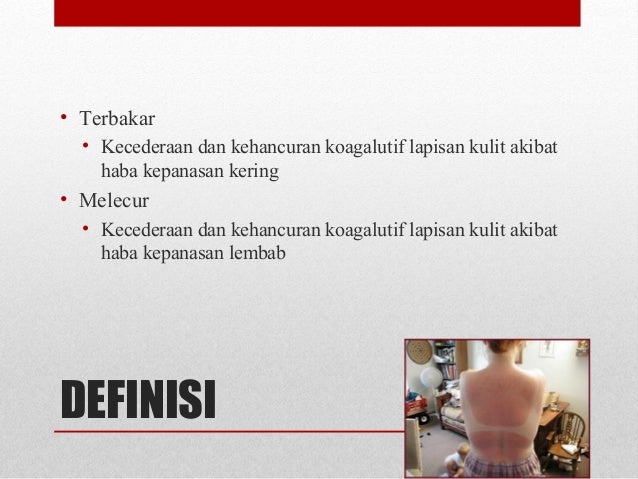 • Terbakar
  • Kecederaan dan kehancuran koagalutif lapisan kulit akibat haba kepanasan kering
• Melecur
  • Kecederaan dan kehancuran koagalutif lapisan kulit akibat haba kepanasan lembab

DEFINISI